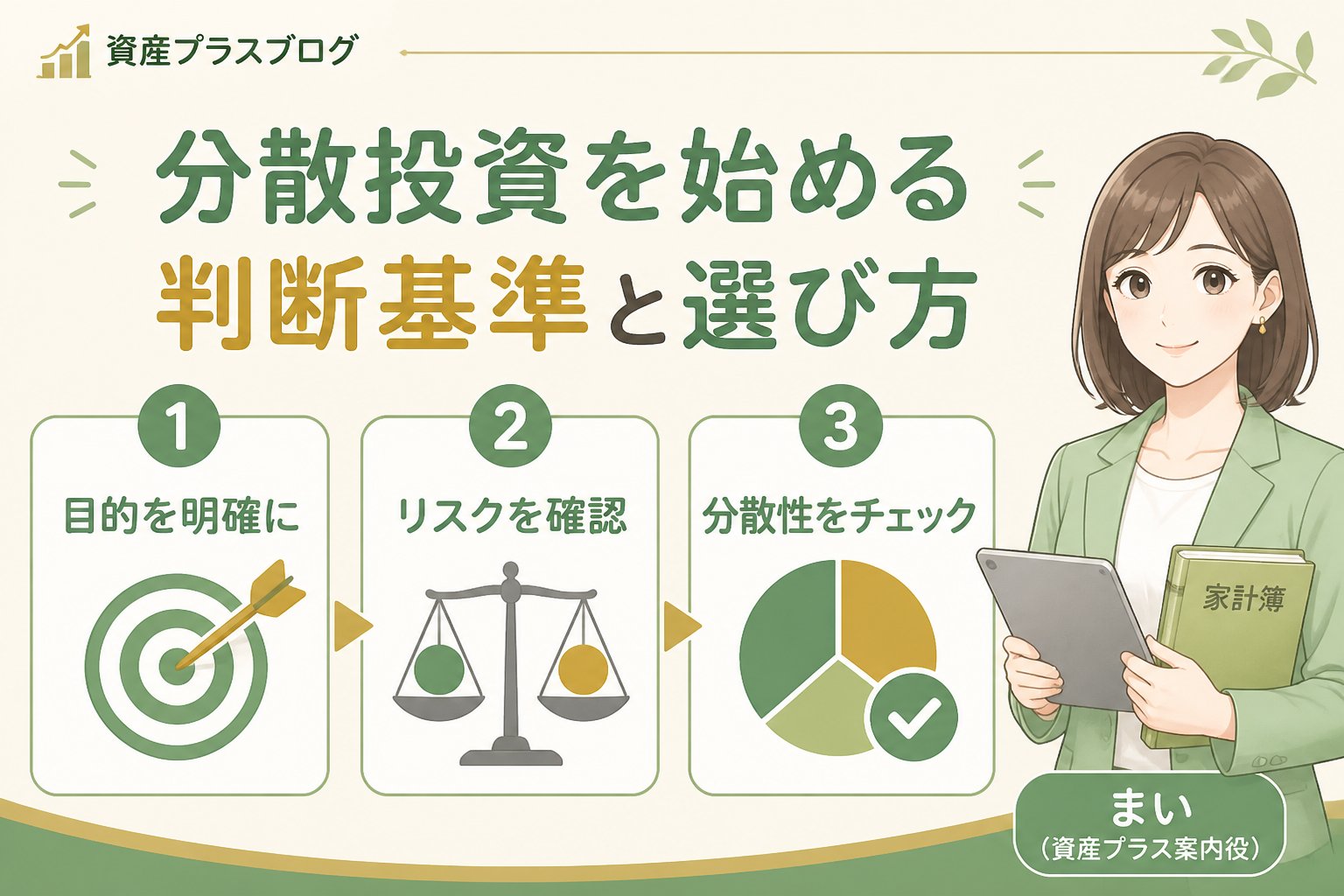 資産プラスブログ

分散投資を始める
判断基準と選び方

1
目的を明確に

2
リスクを確認

3
分散性をチェック

家計簿

まい
（資産プラス案内役）